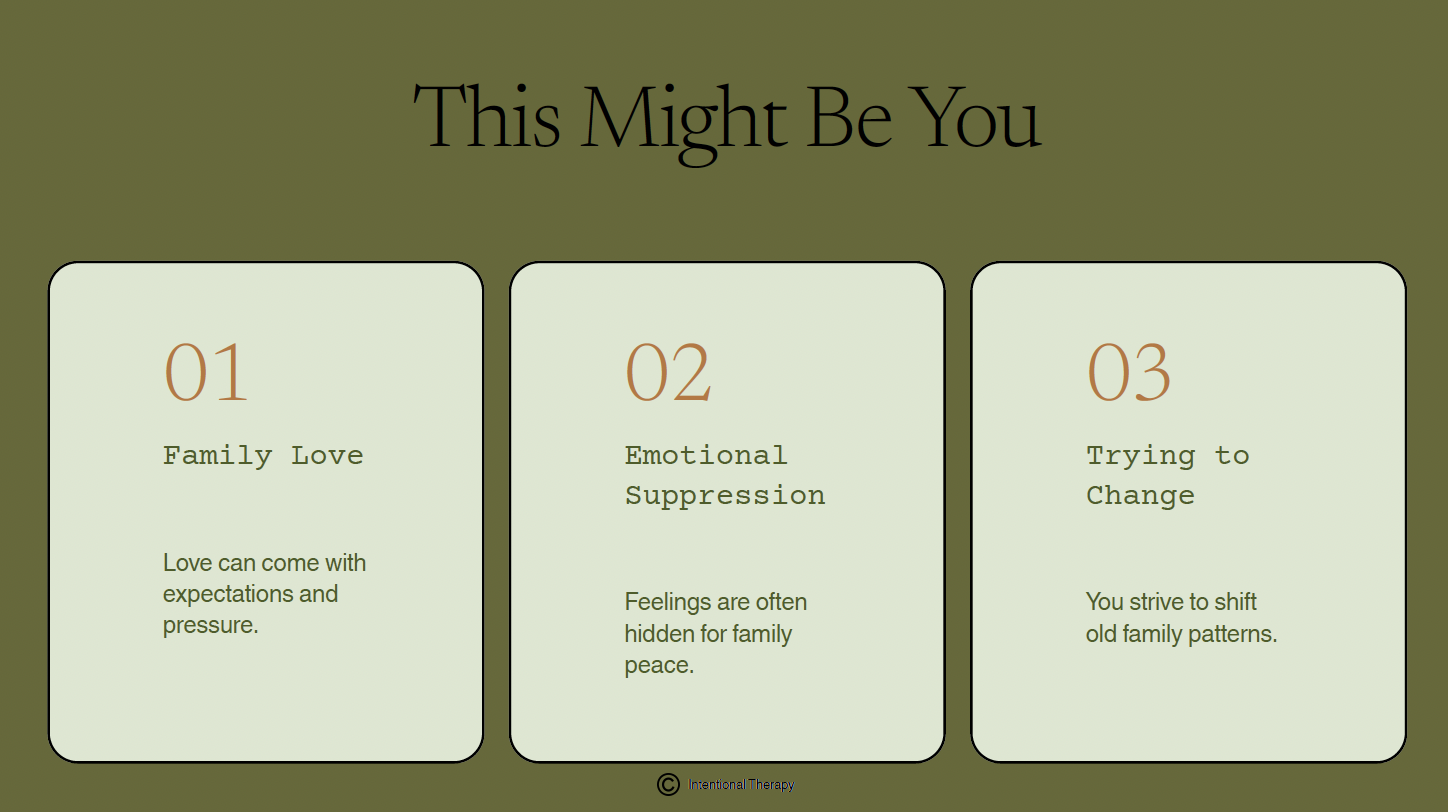 This Might Be You

01

Family Love

Love can come with expectations and pressure.

02

Emotional Suppression

Feelings are often hidden for family peace.

03

Trying to Change

You strive to shift old family patterns.

© Intentional Therapy